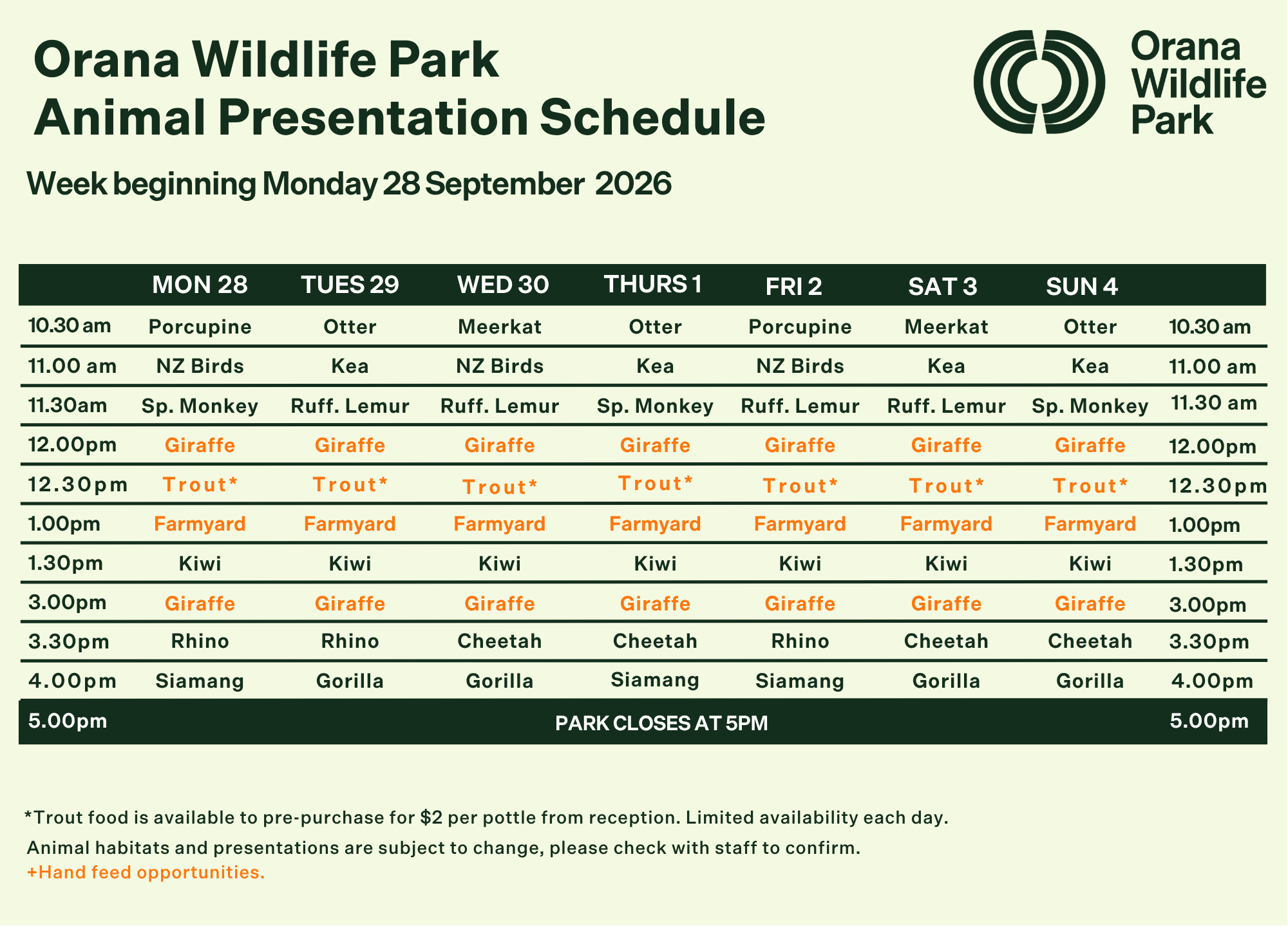 Orana Wildlife Park
Animal Presentation Schedule

Orana Wildlife Park

Week beginning Monday 28 September 2026

| | MON 28 | TUES 29 | WED 30 | THURS 1 | FRI 2 | SAT 3 | SUN 4 | |
|---|---|---|---|---|---|---|---|---|
| 10.30 am | Porcupine | Otter | Meerkat | Otter | Porcupine | Meerkat | Otter | 10.30 am |
| 11.00 am | NZ Birds | Kea | NZ Birds | Kea | NZ Birds | Kea | Kea | 11.00 am |
| 11.30am | Sp. Monkey | Ruff. Lemur | Ruff. Lemur | Sp. Monkey | Ruff. Lemur | Ruff. Lemur | Sp. Monkey | 11.30 am |
| 12.00pm | Giraffe | Giraffe | Giraffe | Giraffe | Giraffe | Giraffe | Giraffe | 12.00pm |
| 12.30pm | Trout* | Trout* | Trout* | Trout* | Trout* | Trout* | Trout* | 12.30pm |
| 1.00pm | Farmyard | Farmyard | Farmyard | Farmyard | Farmyard | Farmyard | Farmyard | 1.00pm |
| 1.30pm | Kiwi | Kiwi | Kiwi | Kiwi | Kiwi | Kiwi | Kiwi | 1.30pm |
| 3.00pm | Giraffe | Giraffe | Giraffe | Giraffe | Giraffe | Giraffe | Giraffe | 3.00pm |
| 3.30pm | Rhino | Rhino | Cheetah | Cheetah | Rhino | Cheetah | Cheetah | 3.30pm |
| 4.00pm | Siamang | Gorilla | Gorilla | Siamang | Siamang | Gorilla | Gorilla | 4.00pm |
| 5.00pm | PARK CLOSES AT 5PM | | | | | | | 5.00pm |

*Trout food is available to pre-purchase for $2 per pottle from reception. Limited availability each day.
Animal habitats and presentations are subject to change, please check with staff to confirm.
+Hand feed opportunities.